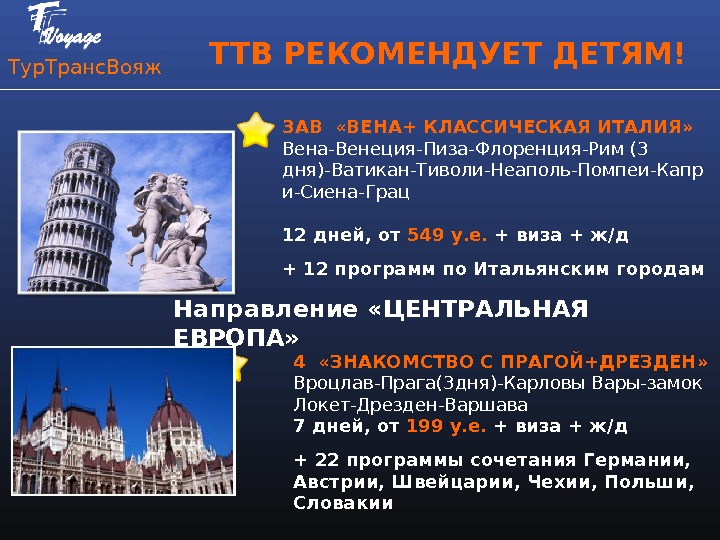 TT Voyage
ТурТрансВояж

ТТВ РЕКОМЕНДУЕТ ДЕТЯМ!

ЗАВ «ВЕНА+ КЛАССИЧЕСКАЯ ИТАЛИЯ»
Вена-Венеция-Пиза-Флоренция-Рим (3 дня)-Ватикан-Тиволи-Неаполь-Помпеи-Капри-Сиена-Грац

12 дней, от 549 у.е. + виза + ж/д

+ 12 программ по Итальянским городам

Направление «ЦЕНТРАЛЬНАЯ ЕВРОПА»

4 «ЗНАКОМСТВО С ПРАГОЙ+ДРЕЗДЕН»
Вроцлав-Прага(3дня)-Карловы Вары-замок Локет-Дрезден-Варшава
7 дней, от 199 у.е. + виза + ж/д

+ 22 программы сочетания Германии, Австрии, Швейцарии, Чехии, Польши, Словакии